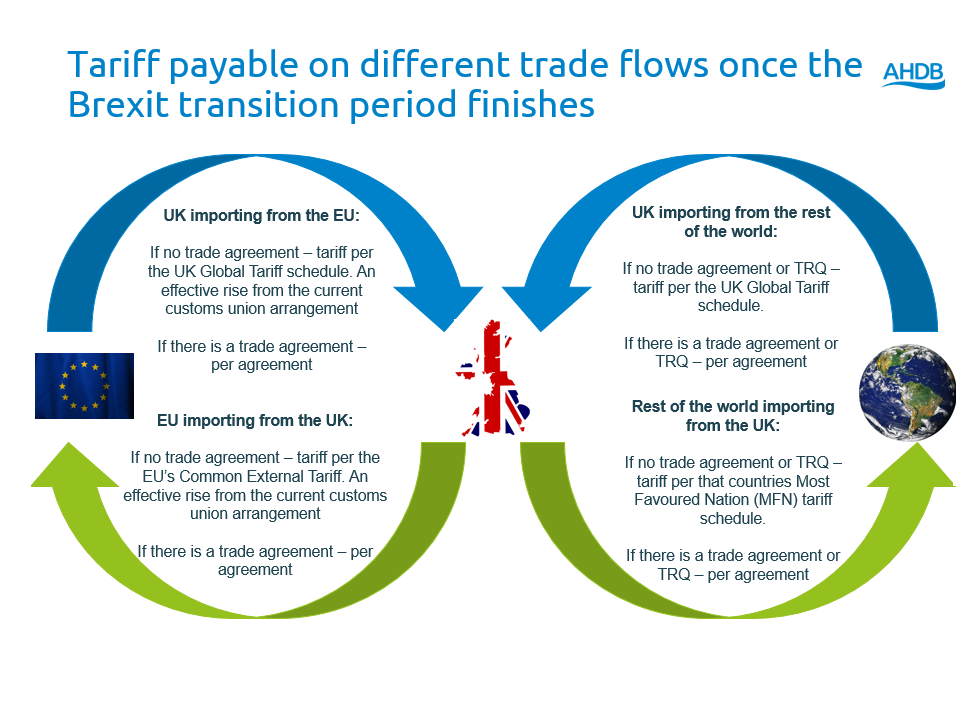 Tariff payable on different trade flows once the Brexit transition period finishes

AHDB

UK importing from the EU:

If no trade agreement – tariff per the UK Global Tariff schedule. An effective rise from the current customs union arrangement

If there is a trade agreement – per agreement

EU importing from the UK:

If no trade agreement – tariff per the EU's Common External Tariff. An effective rise from the current customs union arrangement

If there is a trade agreement – per agreement

UK importing from the rest of the world:

If no trade agreement or TRQ – tariff per the UK Global Tariff schedule.

If there is a trade agreement or TRQ – per agreement

Rest of the world importing from the UK:

If no trade agreement or TRQ – tariff per that countries Most Favoured Nation (MFN) tariff schedule.

If there is a trade agreement or TRQ – per agreement